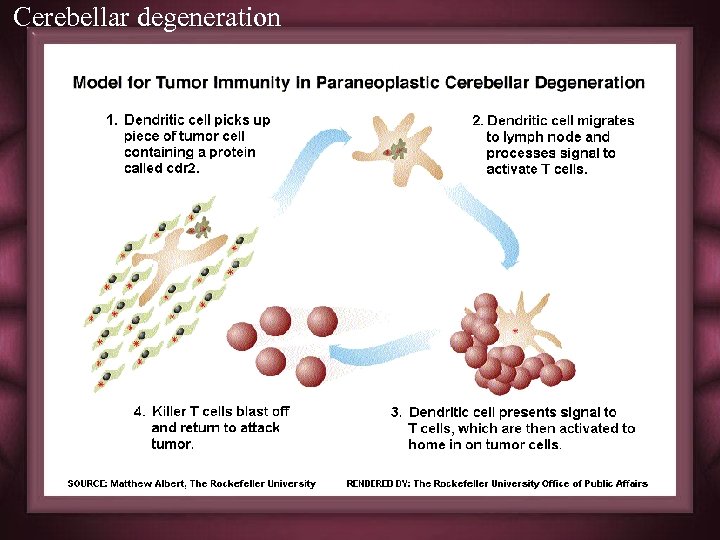 Cerebellar degeneration

Model for Tumor Immunity in Paraneoplastic Cerebellar Degeneration

1. Dendritic cell picks up piece of tumor cell containing a protein called cdr2.

2. Dendritic cell migrates to lymph node and processes signal to activate T cells.

3. Dendritic cell presents signal to T cells, which are then activated to home in on tumor cells.

4. Killer T cells blast off and return to attack tumor.

SOURCE: Matthew Albert, The Rockefeller University

RENDERED BY: The Rockefeller University Office of Public Affairs